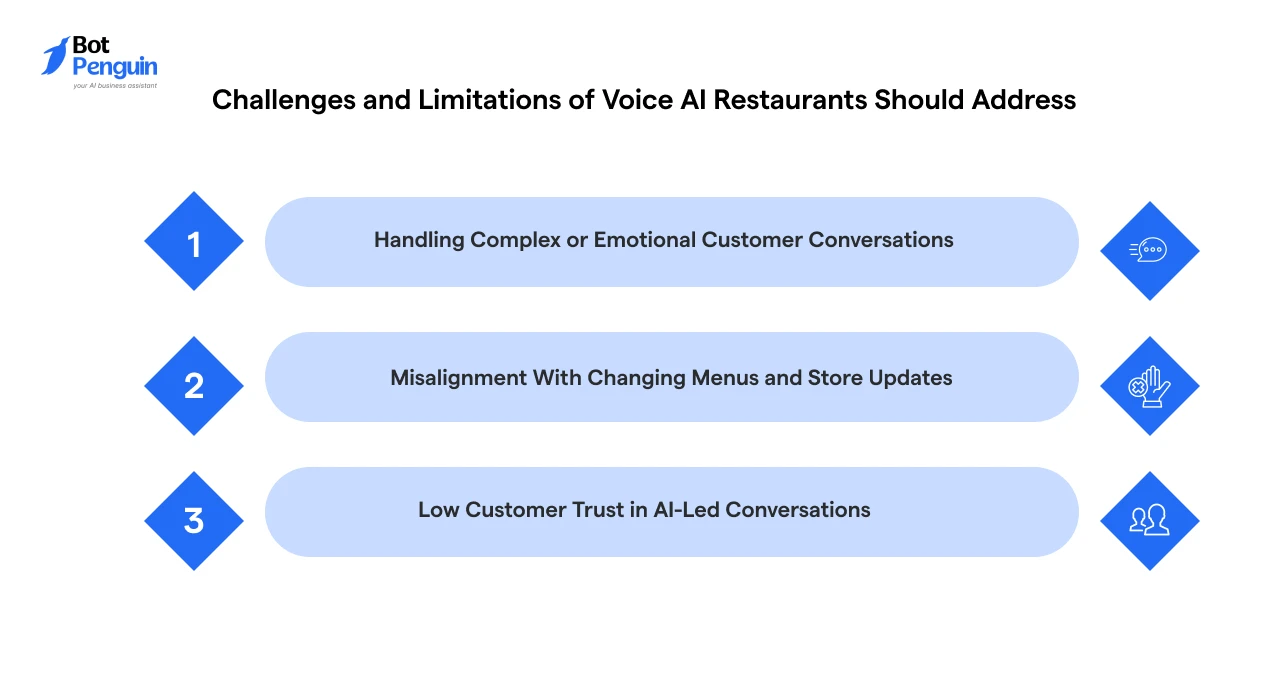 Bot Penguin
your AI business assistant

Challenges and Limitations of Voice AI Restaurants Should Address

1 Handling Complex or Emotional Customer Conversations

2 Misalignment With Changing Menus and Store Updates

3 Low Customer Trust in AI-Led Conversations